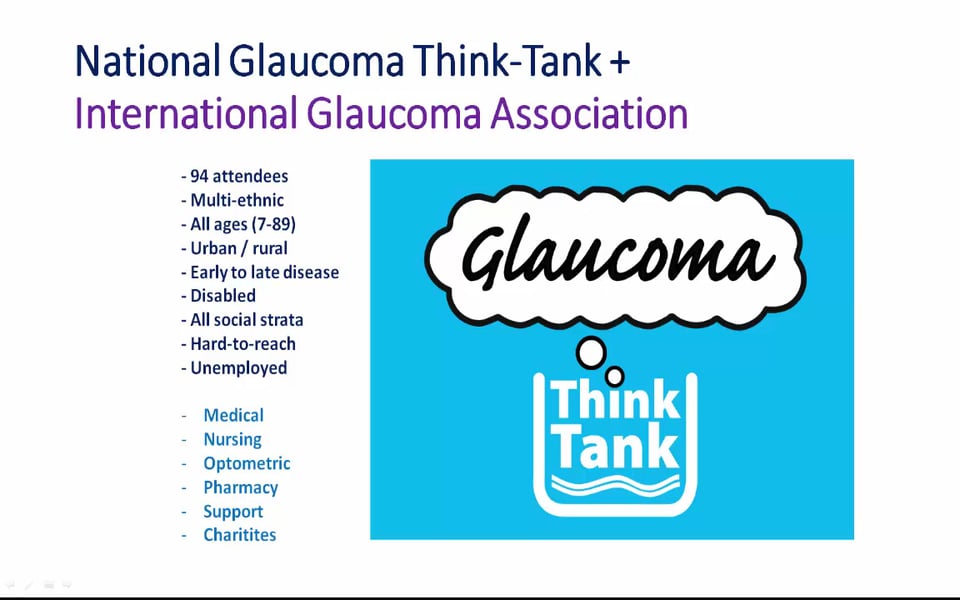 National Glaucoma Think-Tank +
International Glaucoma Association

- 94 attendees
- Multi-ethnic
- All ages (7-89)
- Urban / rural
- Early to late disease
- Disabled
- All social strata
- Hard-to-reach
- Unemployed

- Medical
- Nursing
- Optometric
- Pharmacy
- Support
- Charitites

Glaucoma

Think Tank